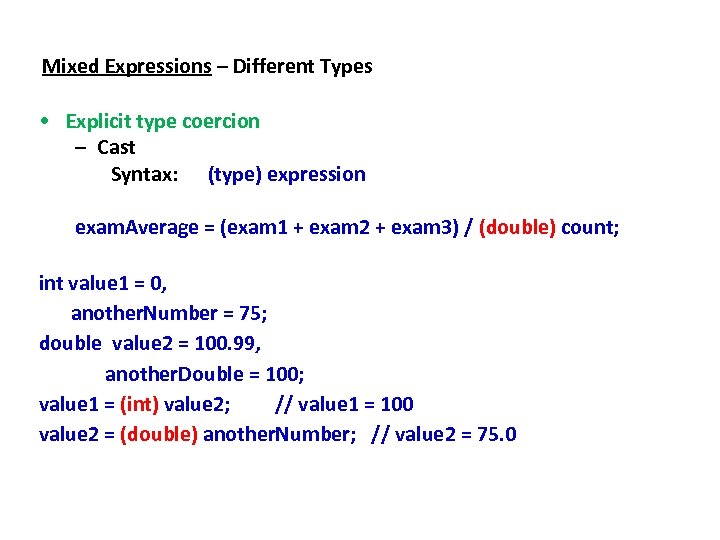 Mixed Expressions – Different Types

• Explicit type coercion
– Cast
Syntax: (type) expression

examAverage = (exam1 + exam2 + exam3) / (double) count;

int value1 = 0,
anotherNumber = 75;
double value2 = 100.99,
anotherDouble = 100;
value1 = (int) value2; // value1 = 100
value2 = (double) anotherNumber; // value2 = 75.0